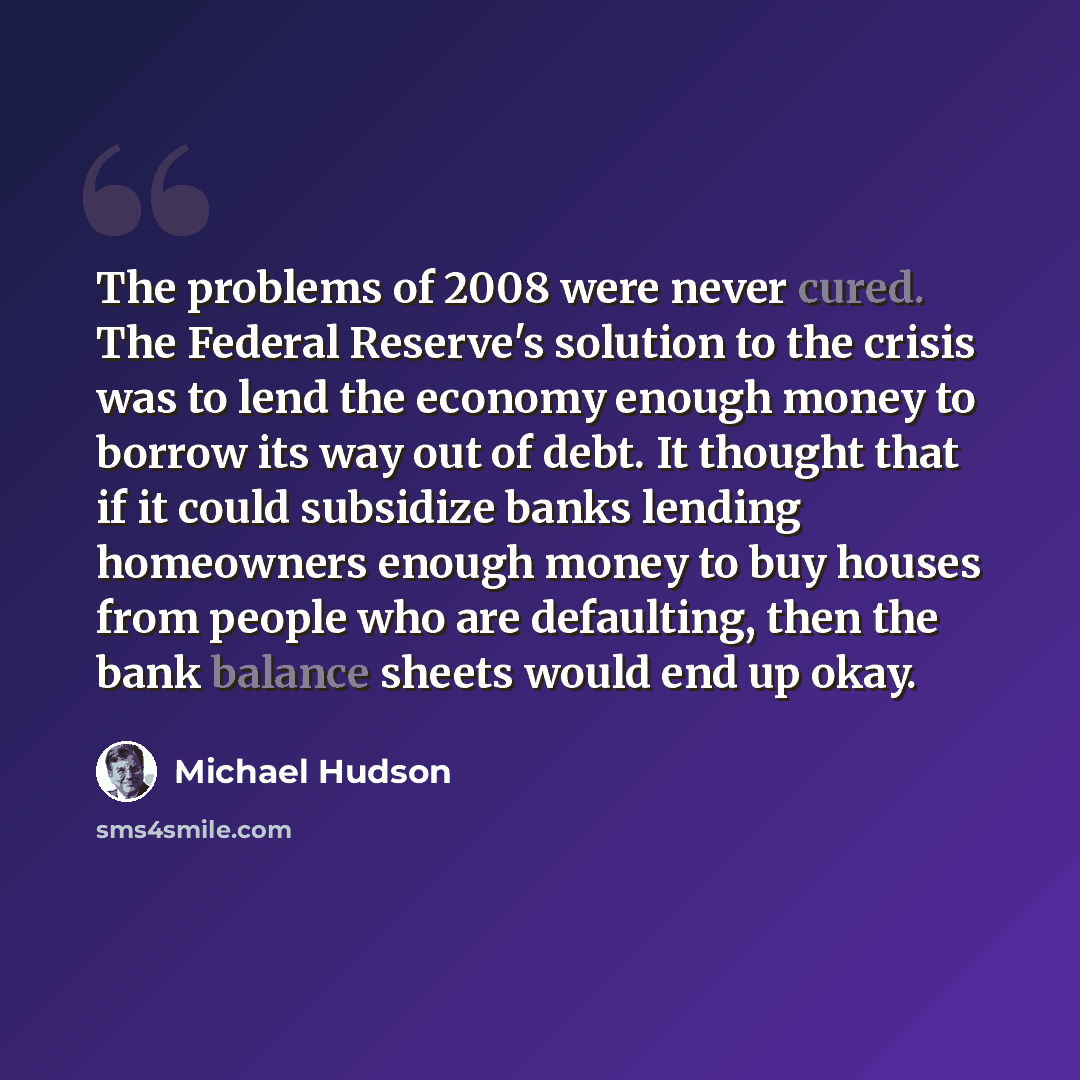 The problems of 2008 were never cured. The Federal Reserve's solution to the crisis was to lend the economy enough money to borrow its way out of debt. It thought that if it could subsidize banks lending homeowners enough money to buy houses from people who are defaulting, then the bank balance sheets would end up okay.

Michael Hudson

sms4smile.com